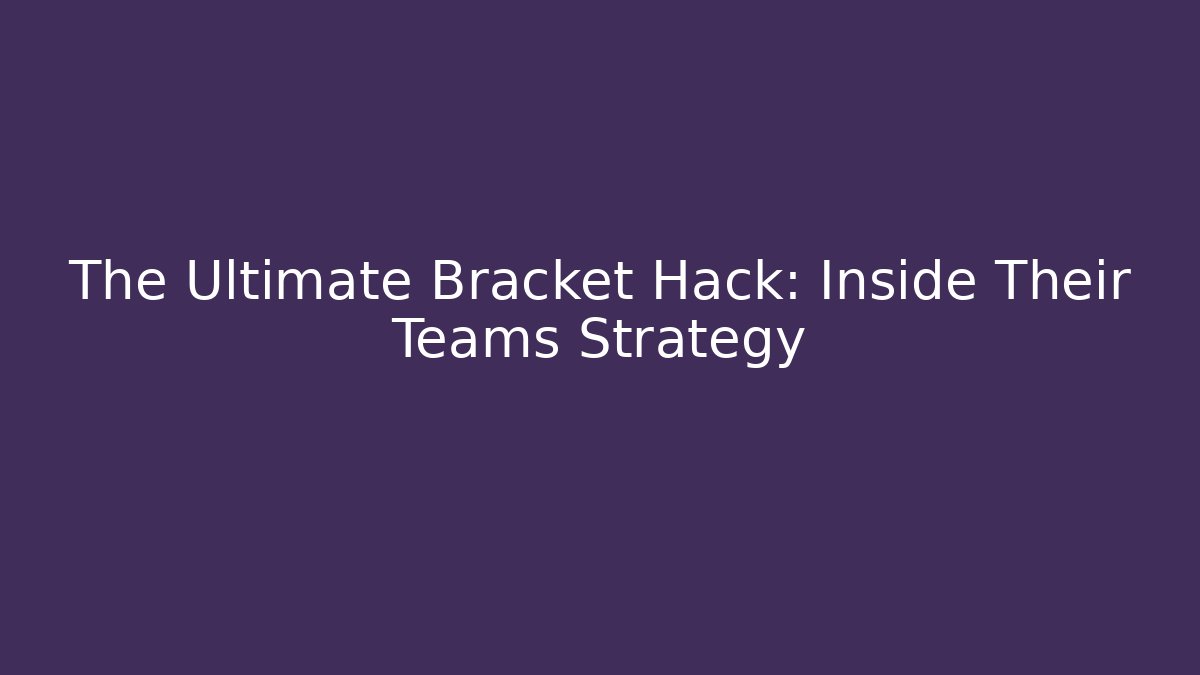 The Ultimate Bracket Hack: Inside Their Teams Strategy